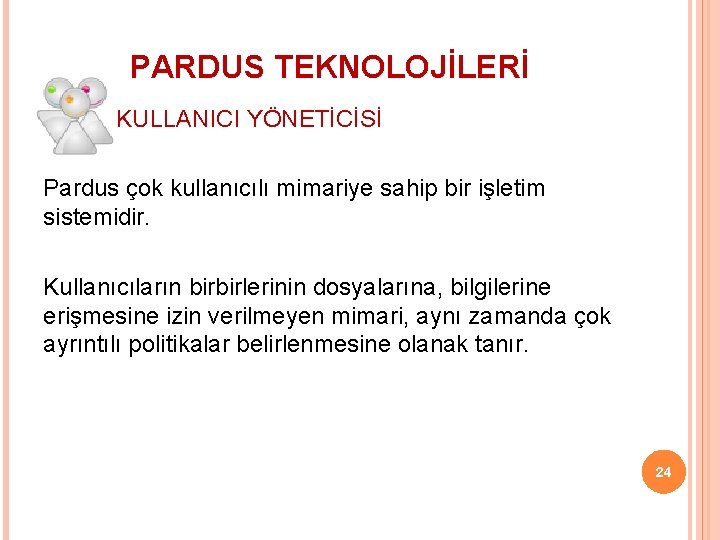 PARDUS TEKNOLOJİLERİ

KULLANICI YÖNETİCİSİ

Pardus çok kullanıcılı mimariye sahip bir işletim sistemidir.

Kullanıcıların birbirlerinin dosyalarına, bilgilerine erişmesine izin verilmeyen mimari, aynı zamanda çok ayrıntılı politikalar belirlenmesine olanak tanır.

24